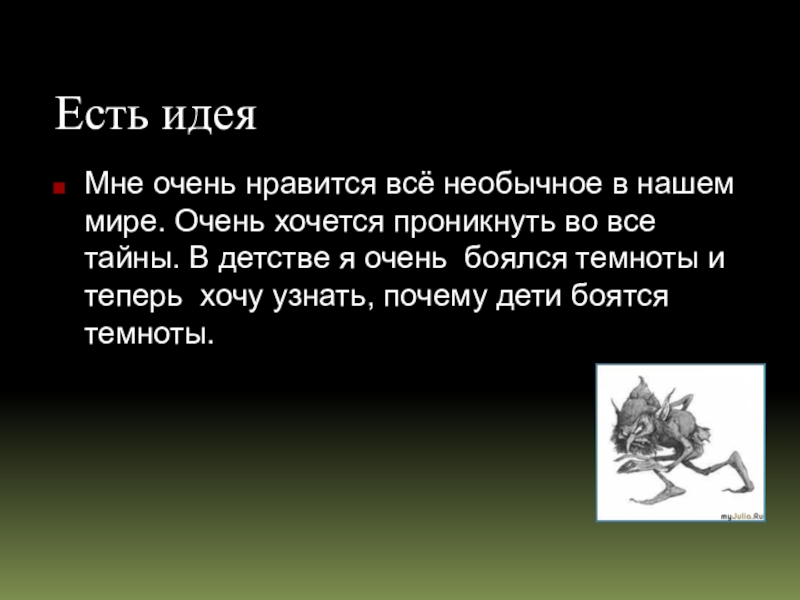 Есть идея

Мне очень нравится всё необычное в нашем мире. Очень хочется проникнуть во все тайны. В детстве я очень боялся темноты и теперь хочу узнать, почему дети боятся темноты.

myJulia.Ru